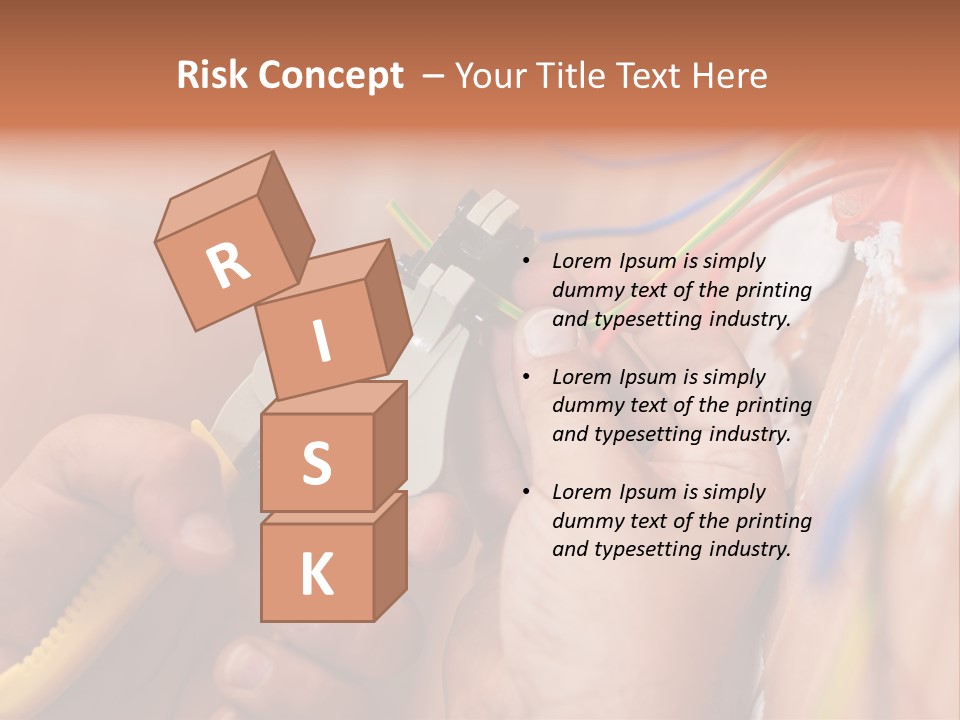 Risk Concept – Your Title Text Here

R
I
S
K

• Lorem Ipsum is simply dummy text of the printing and typesetting industry.

• Lorem Ipsum is simply dummy text of the printing and typesetting industry.

• Lorem Ipsum is simply dummy text of the printing and typesetting industry.